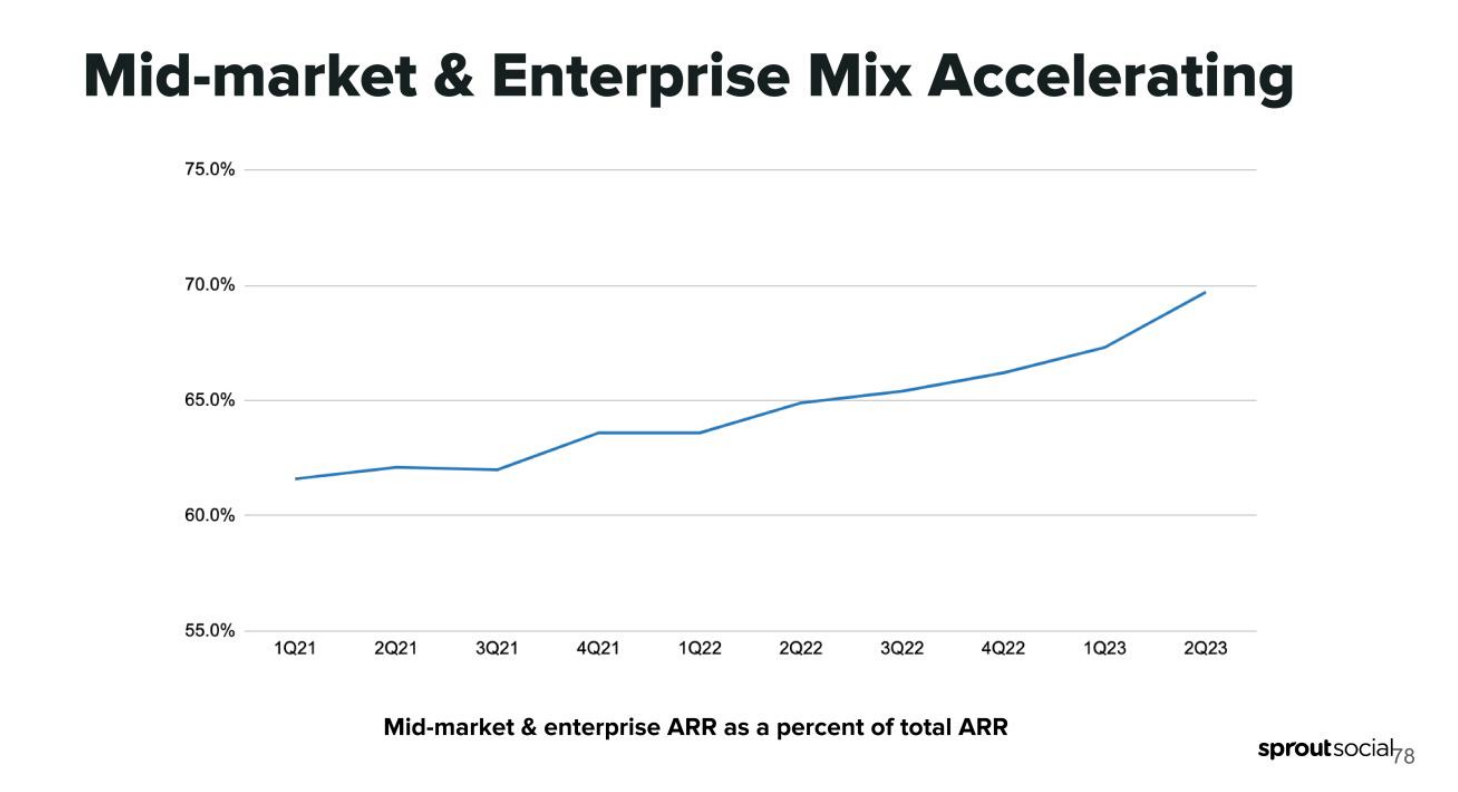 Mid-market & Enterprise Mix Accelerating

75.0%
70.0%
65.0%
60.0%
55.0%

1Q21 2Q21 3Q21 4Q21 1Q22 2Q22 3Q22 4Q22 1Q23 2Q23

Mid-market & enterprise ARR as a percent of total ARR

sproutsocial

78